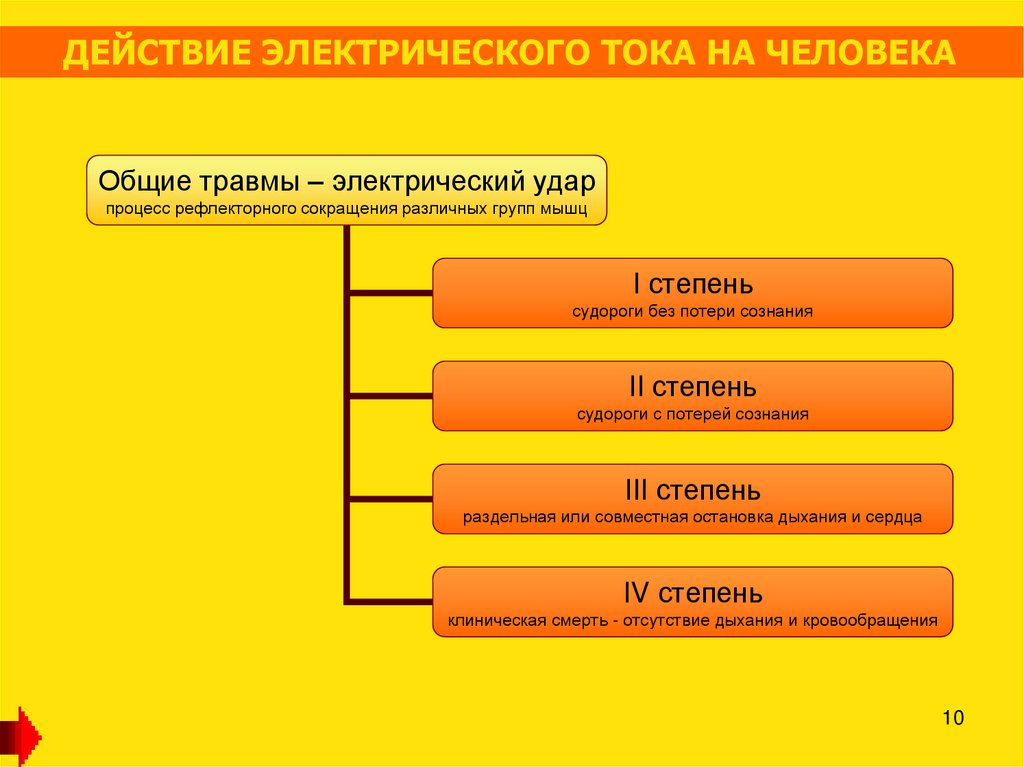 ДЕЙСТВИЕ ЭЛЕКТРИЧЕСКОГО ТОКА НА ЧЕЛОВЕКА

Общие травмы – электрический удар
процесс рефлекторного сокращения различных групп мышц

I степень
судороги без потери сознания

II степень
судороги с потерей сознания

III степень
раздельная или совместная остановка дыхания и сердца

IV степень
клиническая смерть - отсутствие дыхания и кровообращения

10